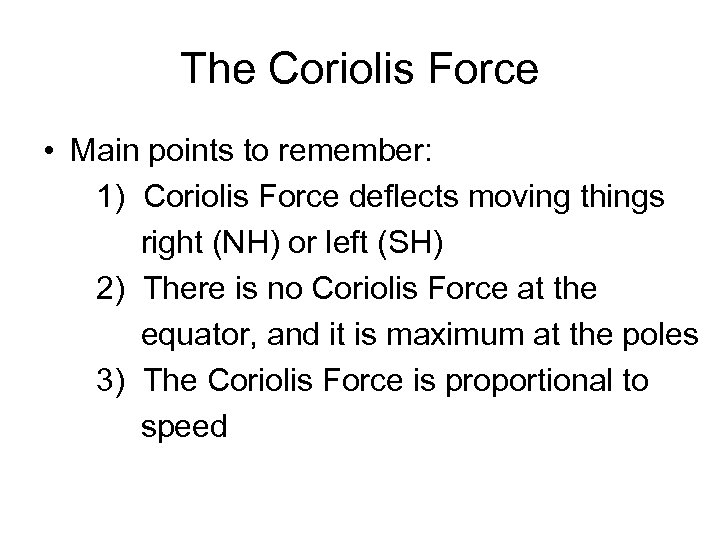 The Coriolis Force

• Main points to remember:

1) Coriolis Force deflects moving things right (NH) or left (SH)

2) There is no Coriolis Force at the equator, and it is maximum at the poles

3) The Coriolis Force is proportional to speed